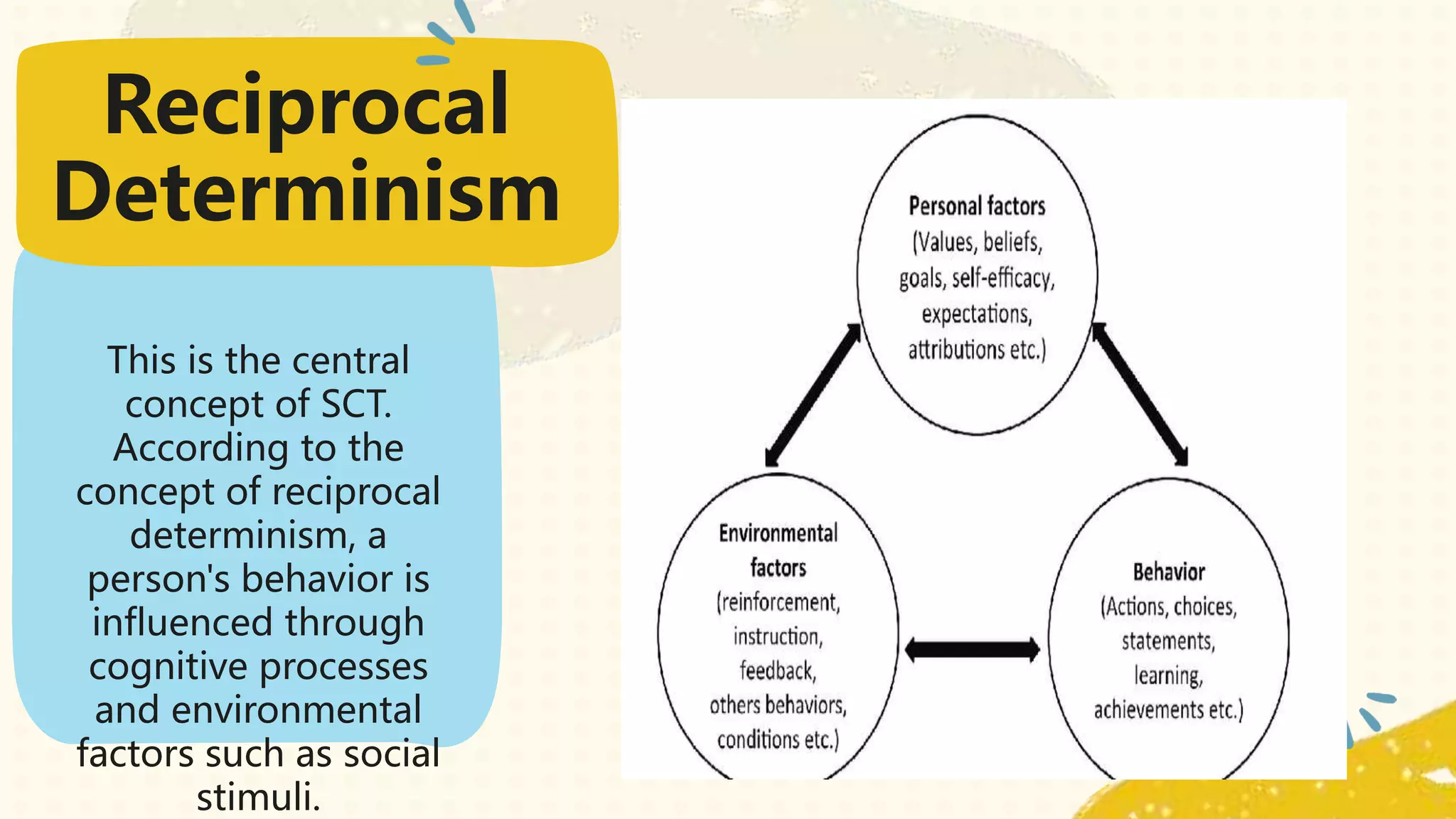 Reciprocal Determinism

This is the central concept of SCT. According to the concept of reciprocal determinism, a person's behavior is influenced through cognitive processes and environmental factors such as social stimuli.

Personal factors
(Values, beliefs, goals, self-efficacy, expectations, attributions etc.)

Environmental factors
(reinforcement, instruction, feedback, others behaviors, conditions etc.)

Behavior
(Actions, choices, statements, learning, achievements etc.)